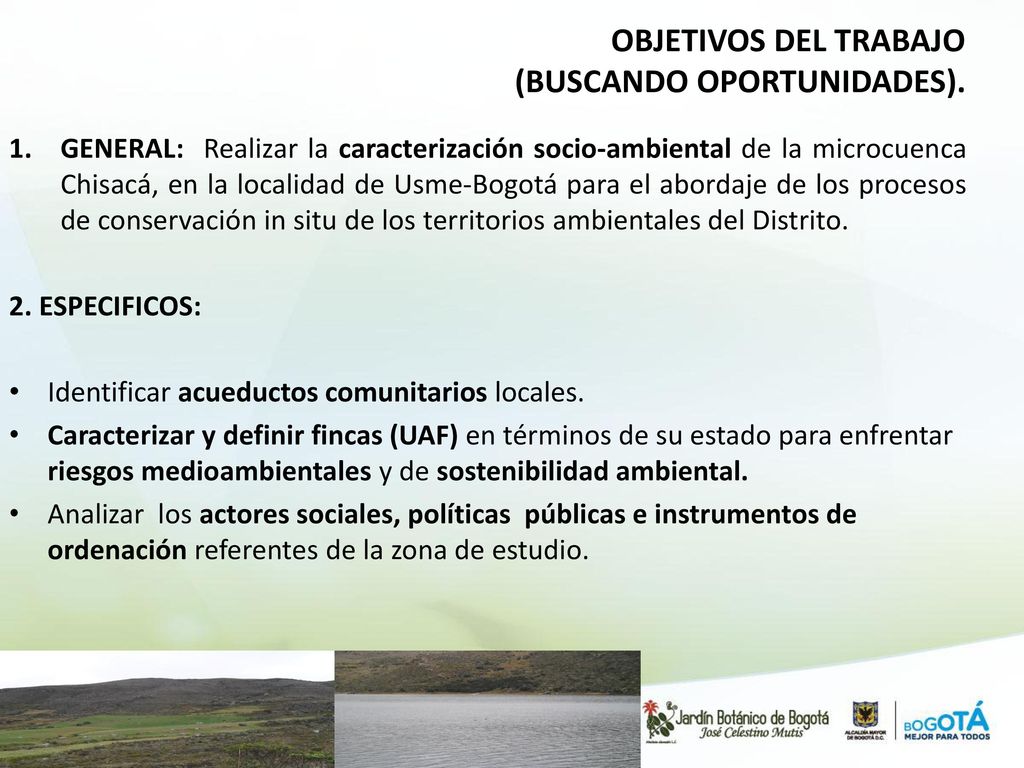 OBJETIVOS DEL TRABAJO
(BUSCANDO OPORTUNIDADES).

1. GENERAL: Realizar la caracterización socio-ambiental de la microcuenca Chisacá, en la localidad de Usme-Bogotá para el abordaje de los procesos de conservación in situ de los territorios ambientales del Distrito.

2. ESPECIFICOS:

• Identificar acueductos comunitarios locales.
• Caracterizar y definir fincas (UAF) en términos de su estado para enfrentar riesgos medioambientales y de sostenibilidad ambiental.
• Analizar los actores sociales, políticas públicas e instrumentos de ordenación referentes de la zona de estudio.

Jardín Botánico de Bogotá
José Celestino Mutis

ALCALDÍA MAYOR DE BOGOTÁ D.C.

BOGOTÁ
MEJOR PARA TODOS